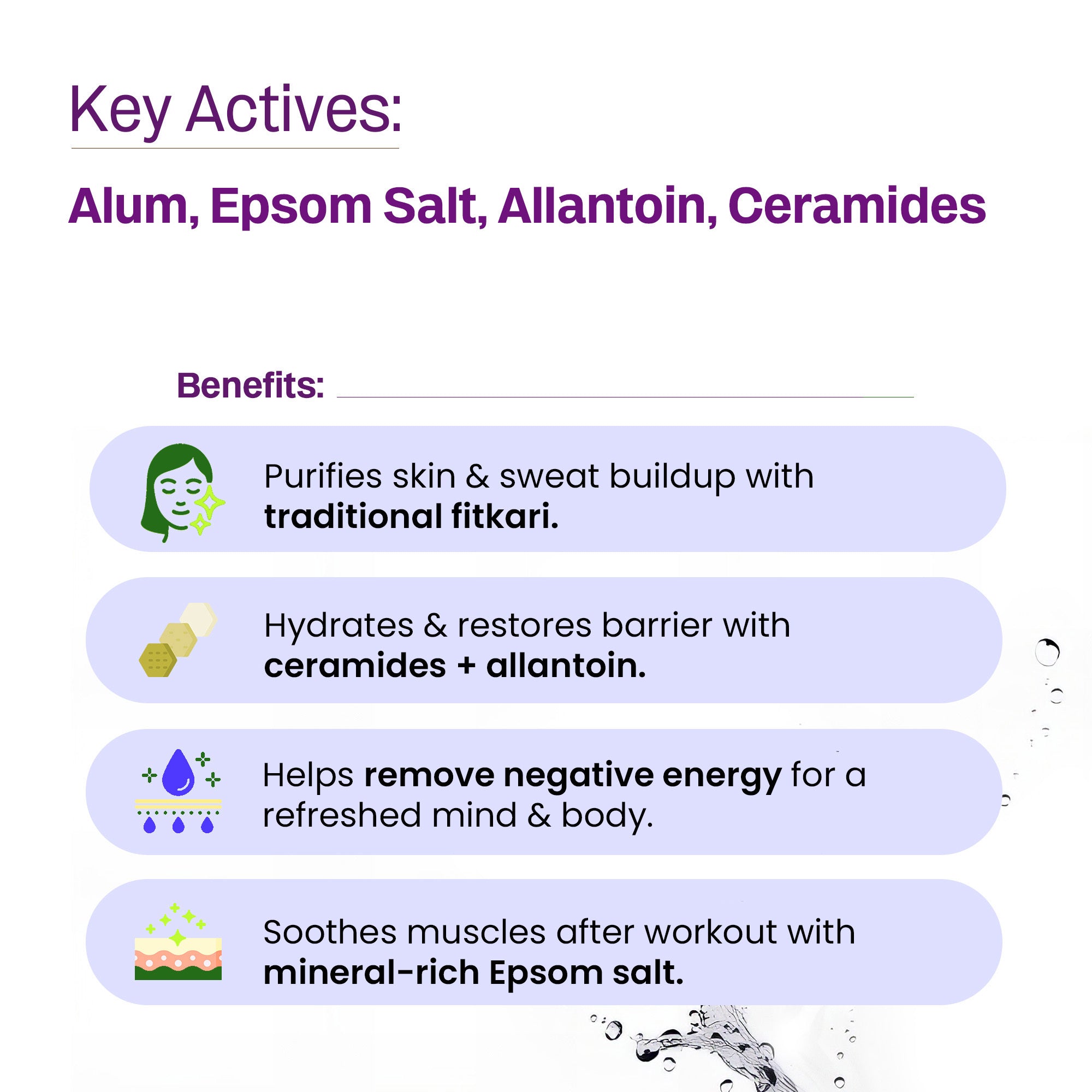 Key Actives:

Alum, Epsom Salt, Allantoin, Ceramides

Benefits:

Purifies skin & sweat buildup with traditional fitkari.

Hydrates & restores barrier with ceramides + allantoin.

Helps remove negative energy for a refreshed mind & body.

Soothes muscles after workout with mineral-rich Epsom salt.